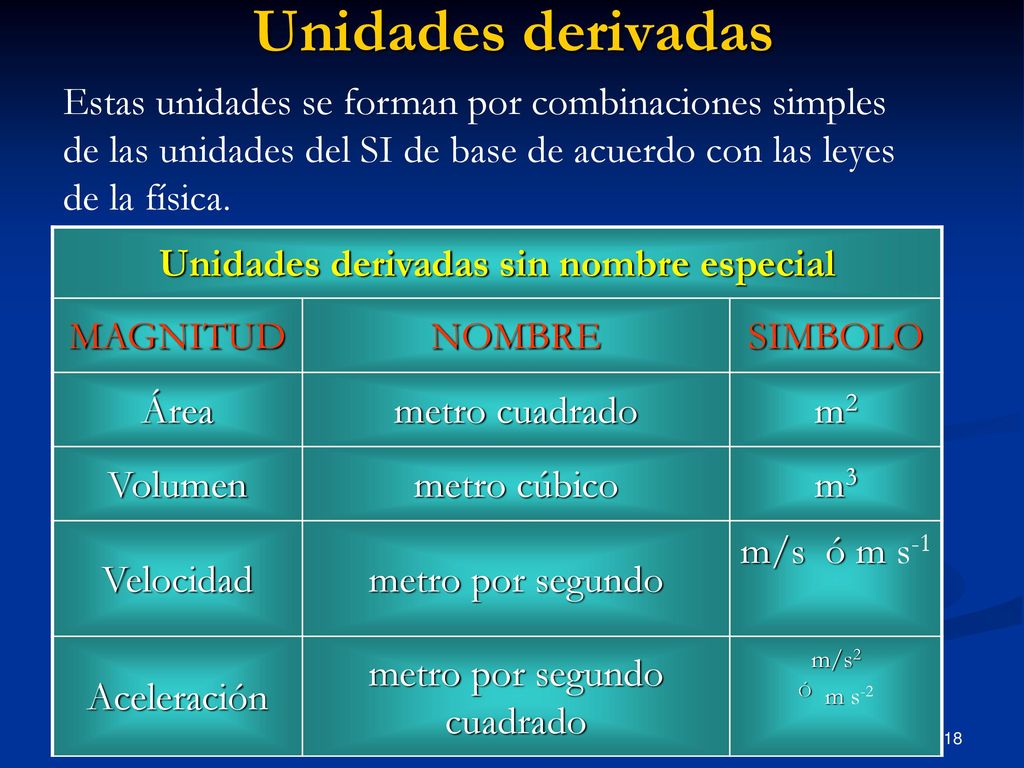 Unidades derivadas

Estas unidades se forman por combinaciones simples de las unidades del SI de base de acuerdo con las leyes de la física.

| Unidades derivadas sin nombre especial | | |
|---|---|---|
| MAGNITUD | NOMBRE | SIMBOLO |
| Área | metro cuadrado | $m^2$ |
| Volumen | metro cúbico | $m^3$ |
| Velocidad | metro por segundo | m/s ó m $s^{-1}$ |
| Aceleración | metro por segundo cuadrado | $m/s^2$ ó m $s^{-2}$ |

18